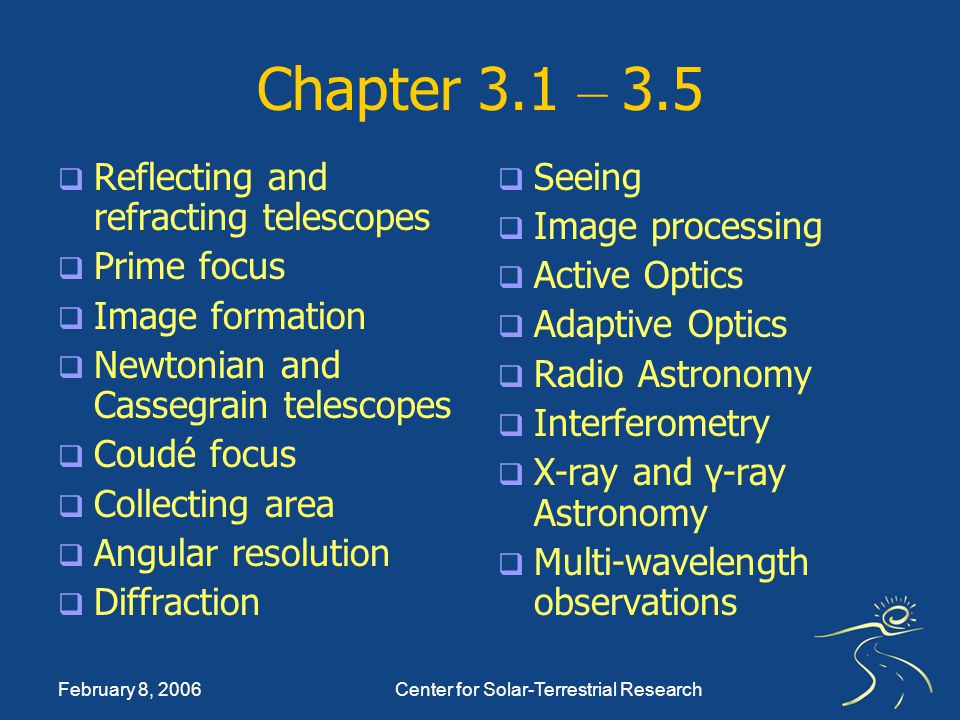 Chapter 3.1 – 3.5

❑ Reflecting and refracting telescopes
❑ Prime focus
❑ Image formation
❑ Newtonian and Cassegrain telescopes
❑ Coudé focus
❑ Collecting area
❑ Angular resolution
❑ Diffraction

❑ Seeing
❑ Image processing
❑ Active Optics
❑ Adaptive Optics
❑ Radio Astronomy
❑ Interferometry
❑ X-ray and γ-ray Astronomy
❑ Multi-wavelength observations

February 8, 2006

Center for Solar-Terrestrial Research